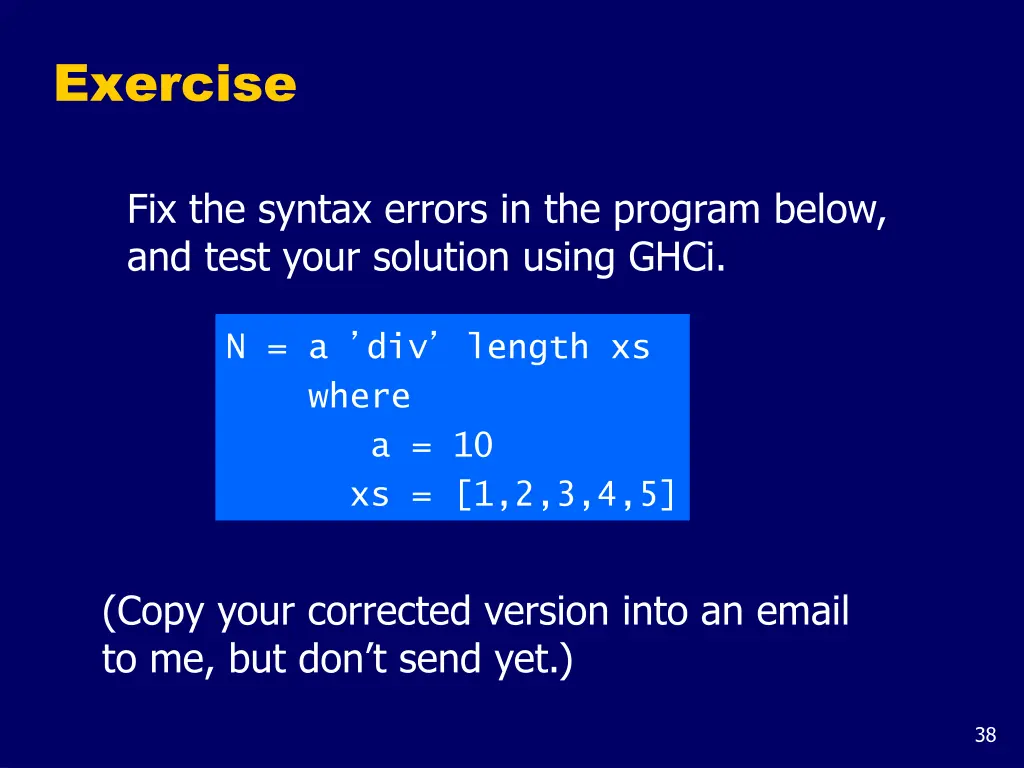 Exercise

Fix the syntax errors in the program below, and test your solution using GHCi.

N = a ’div’ length xs
    where
       a = 10
      xs = [1,2,3,4,5]

(Copy your corrected version into an email to me, but don’t send yet.)

38